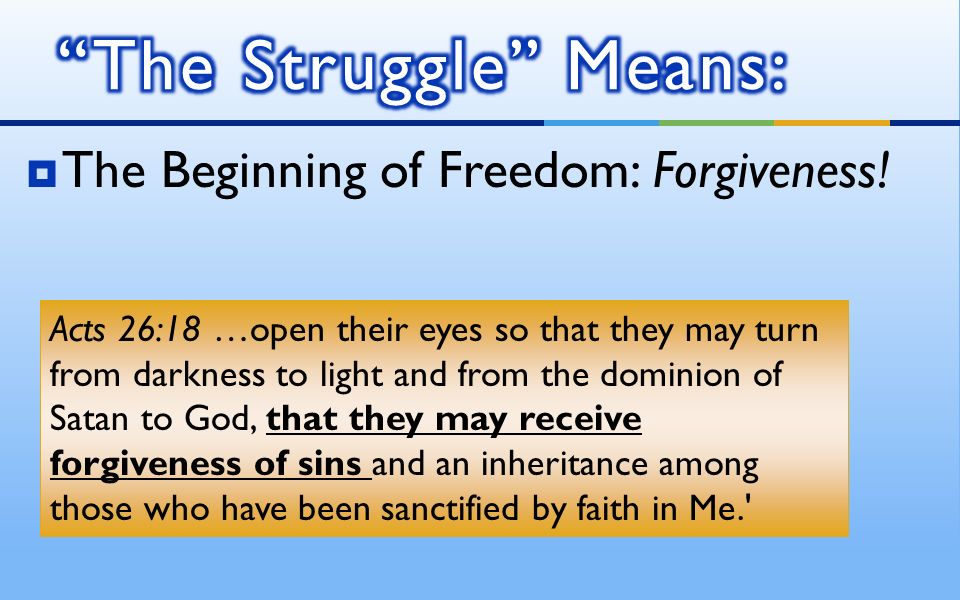 “The Struggle” Means:

The Beginning of Freedom: Forgiveness!

Acts 26:18 …open their eyes so that they may turn from darkness to light and from the dominion of Satan to God, that they may receive forgiveness of sins and an inheritance among those who have been sanctified by faith in Me.'